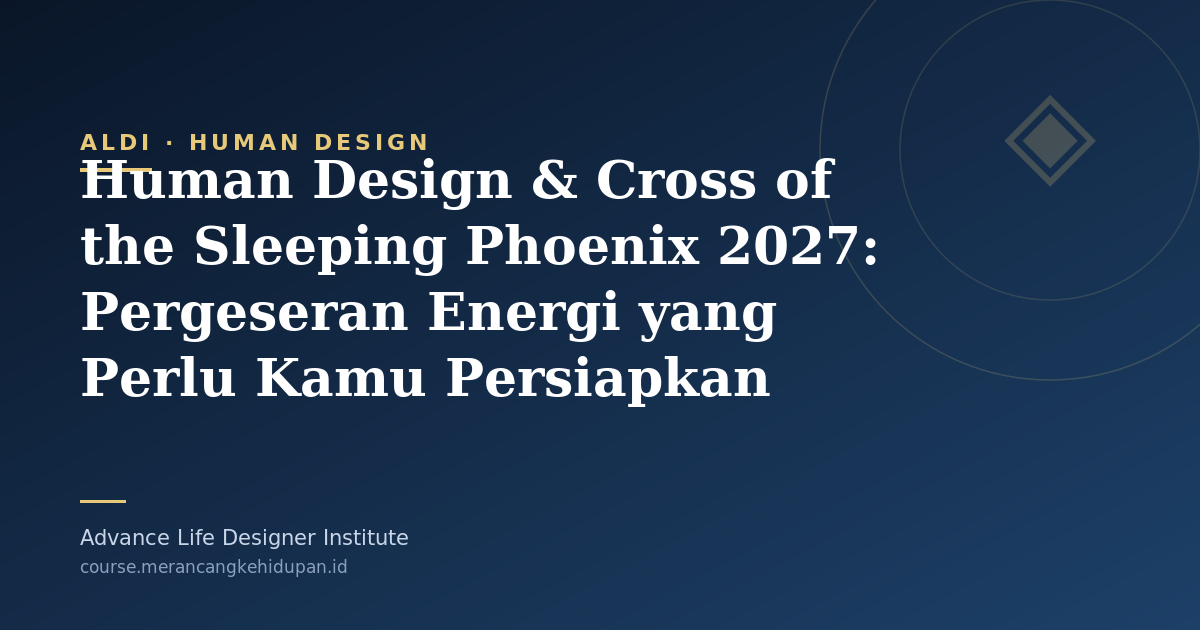 ALDI · HUMAN DESIGN

Human Design & Cross of the Sleeping Phoenix 2027: Pergeseran Energi yang Perlu Kamu Persiapkan

Advance Life Designer Institute
course.merancangkehidupan.id